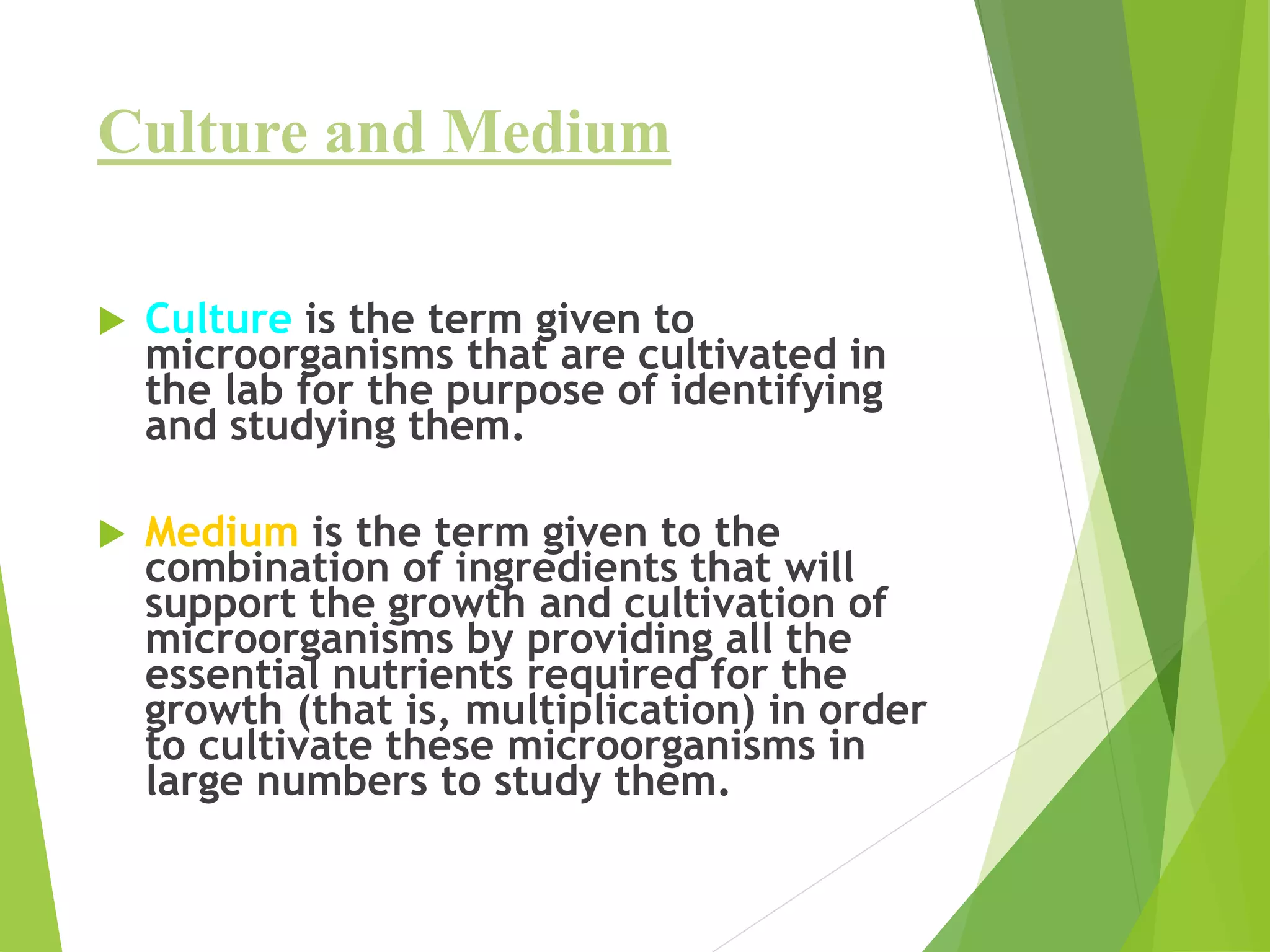 Culture and Medium

Culture is the term given to microorganisms that are cultivated in the lab for the purpose of identifying and studying them.

Medium is the term given to the combination of ingredients that will support the growth and cultivation of microorganisms by providing all the essential nutrients required for the growth (that is, multiplication) in order to cultivate these microorganisms in large numbers to study them.